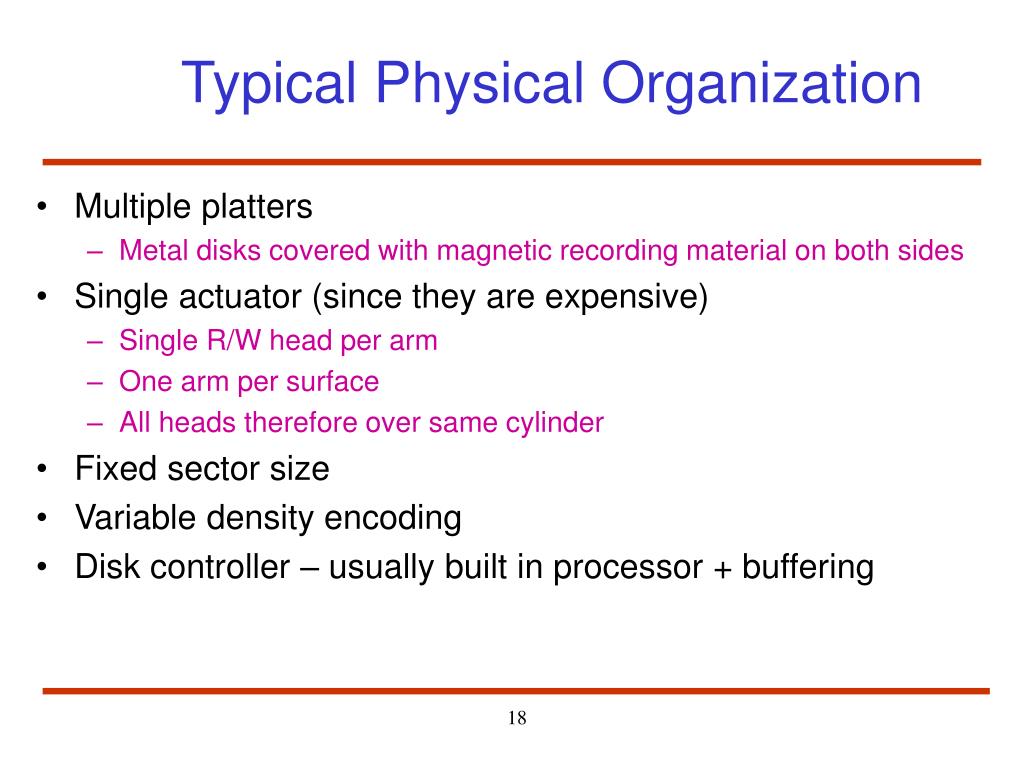 Typical Physical Organization

• Multiple platters
– Metal disks covered with magnetic recording material on both sides
• Single actuator (since they are expensive)
– Single R/W head per arm
– One arm per surface
– All heads therefore over same cylinder
• Fixed sector size
• Variable density encoding
• Disk controller – usually built in processor + buffering

18